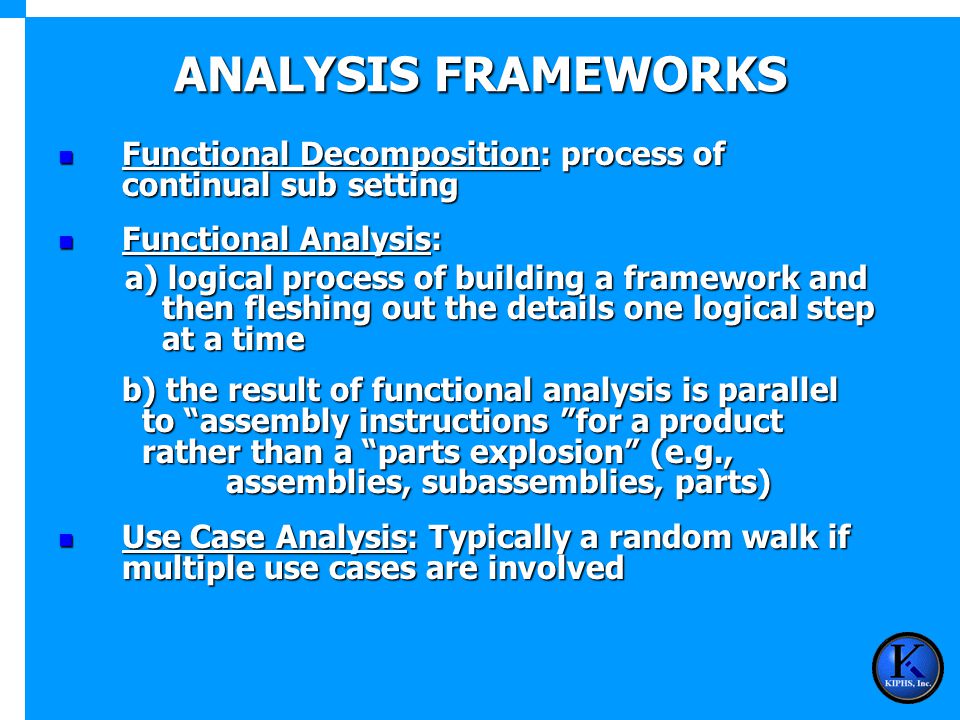 ANALYSIS FRAMEWORKS

Functional Decomposition: process of continual sub setting

Functional Analysis:

a) logical process of building a framework and then fleshing out the details one logical step at a time

b) the result of functional analysis is parallel to “assembly instructions ”for a product rather than a “parts explosion” (e.g., assemblies, subassemblies, parts)

Use Case Analysis: Typically a random walk if multiple use cases are involved

K
KIPHS, Inc.